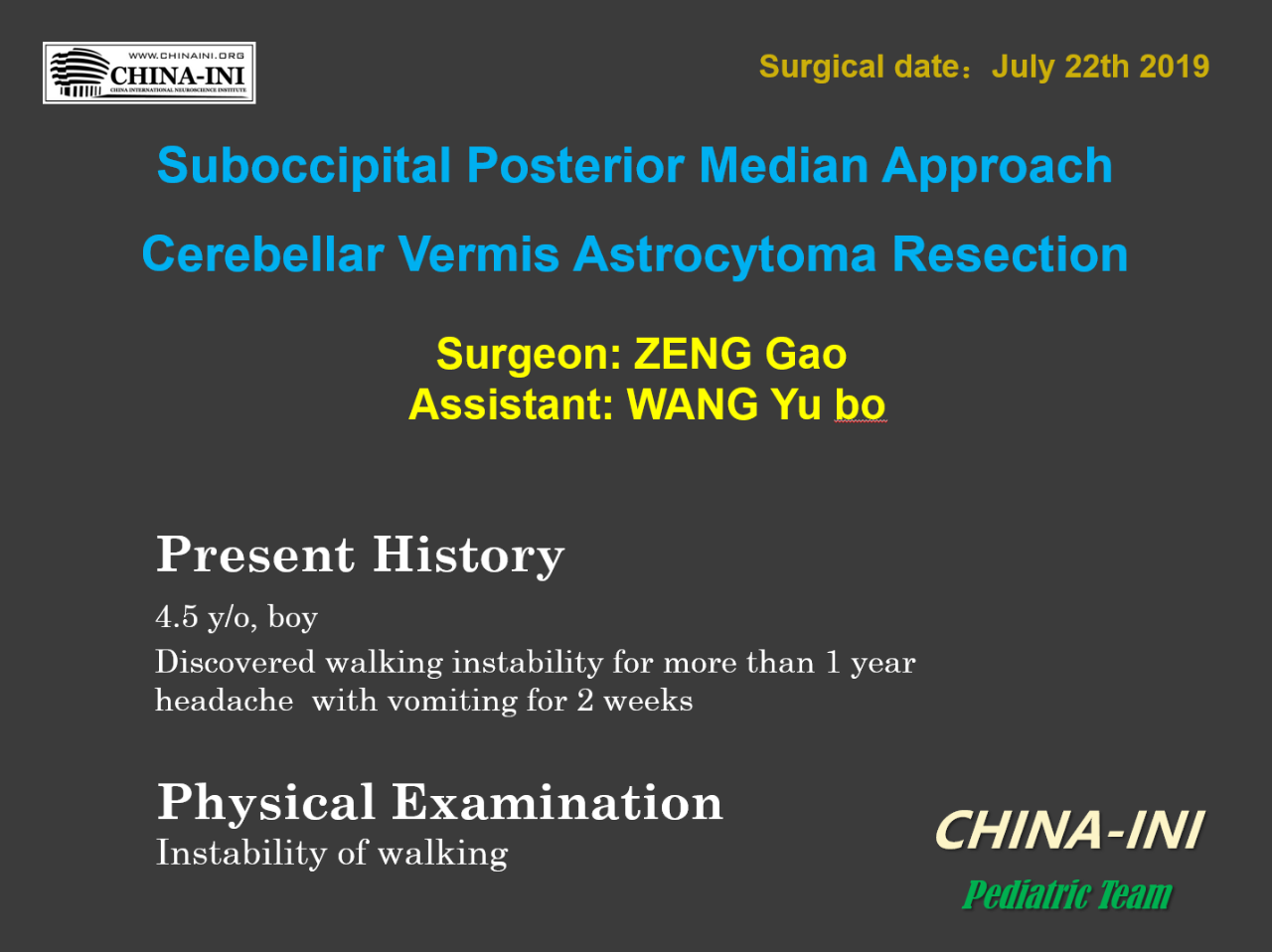 WWW.CHINAINI.ORG
CHINA-INI
CHINA INTERNATIONAL NEUROSCIENCE INSTITUTE

Surgical date：July 22th 2019

Suboccipital Posterior Median Approach

Cerebellar Vermis Astrocytoma Resection

Surgeon: ZENG Gao
Assistant: WANG Yu bo

Present History

4.5 y/o, boy

Discovered walking instability for more than 1 year
headache with vomiting for 2 weeks

Physical Examination

Instability of walking

CHINA-INI

Pediatric Team